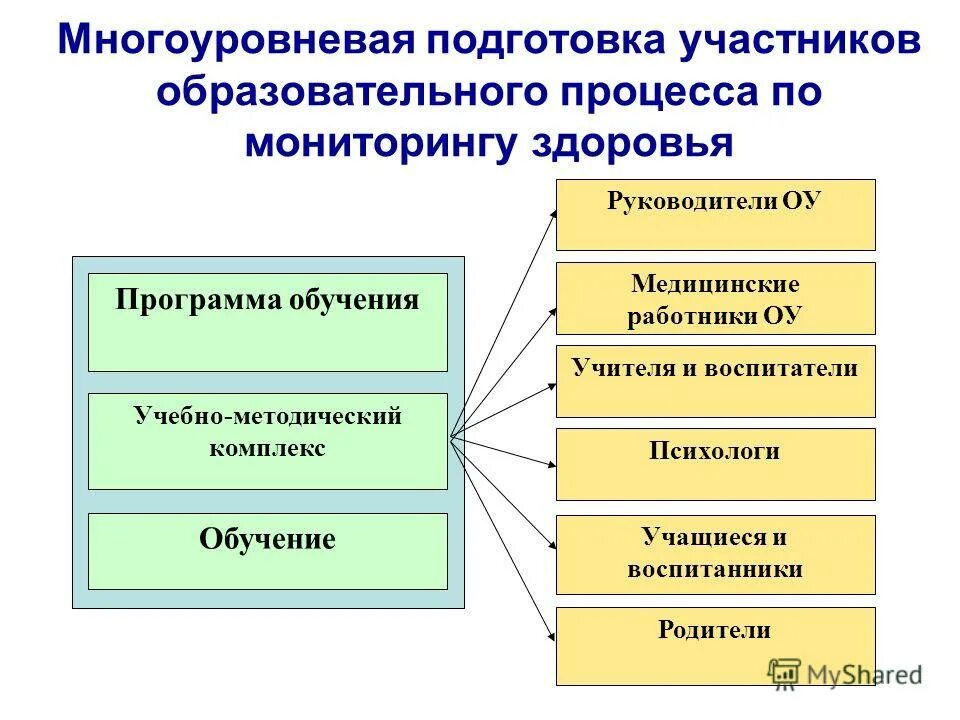 Многоуровневая подготовка участников образовательного процесса по мониторингу здоровья

Программа обучения

Учебно-методический комплекс

Обучение

Руководители ОУ

Медицинские работники ОУ

Учителя и воспитатели

Психологи

Учащиеся и воспитанники

Родители

MyShared